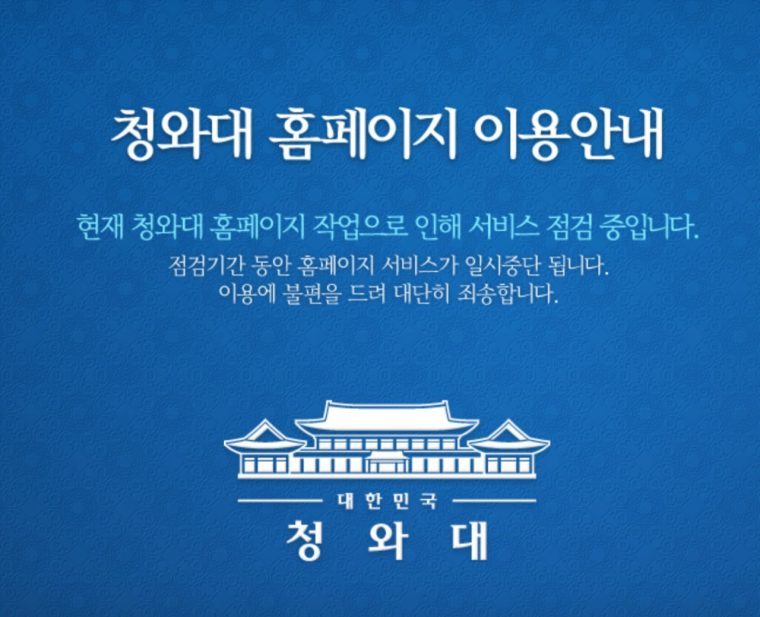 청와대 홈페이지 이용안내

현재 청와대 홈페이지 작업으로 인해 서비스 점검 중입니다.

점검기간 동안 홈페이지 서비스가 일시중단 됩니다.
이용에 불편을 드려 대단히 죄송합니다.

대한민국
청와대